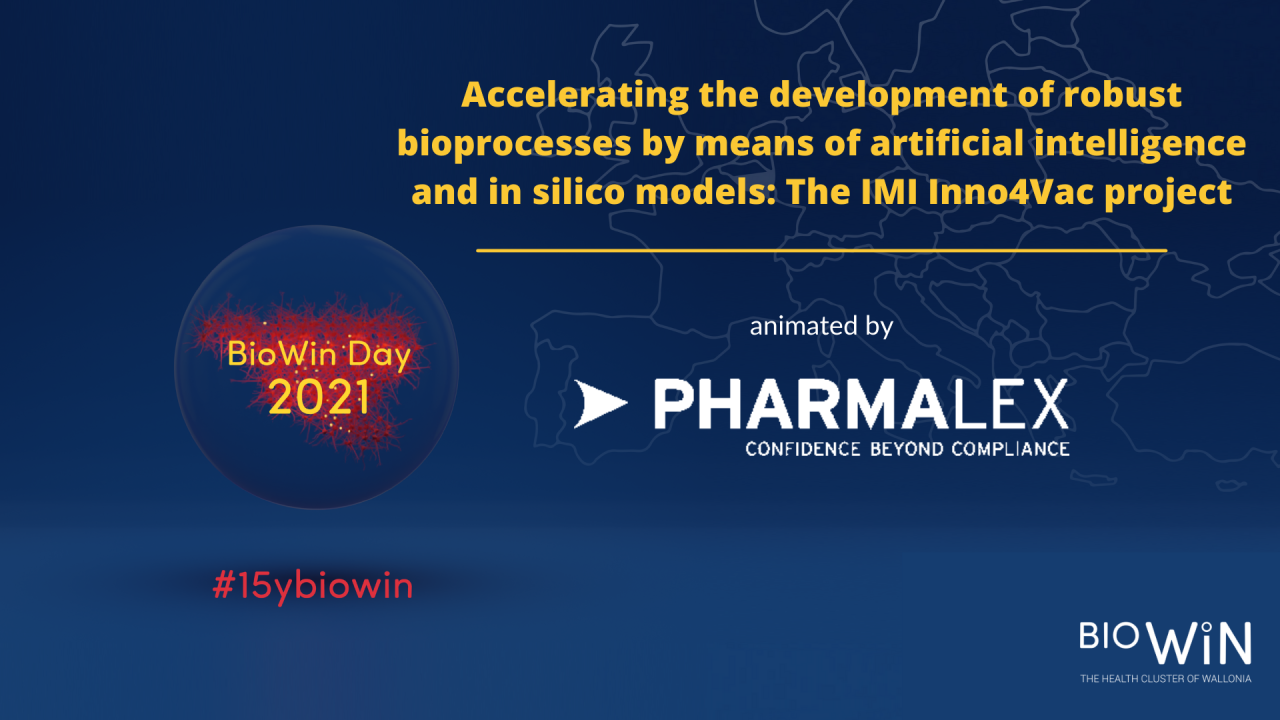 Accelerating the development of robust bioprocesses by means of artificial intelligence and in silico models: The IMI Inno4Vac project

BioWin Day
2021

animated by

PHARMALEX
CONFIDENCE BEYOND COMPLIANCE

#15ybiowin

BIOWIN
THE HEALTH CLUSTER OF WALLONIA